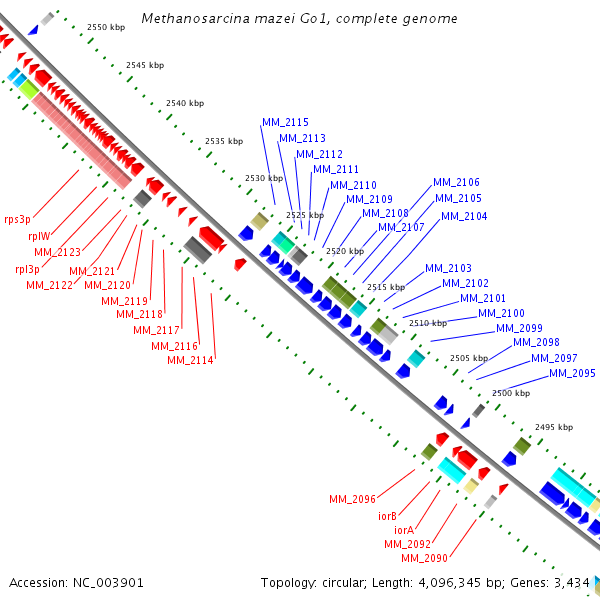 Methanosarcina mazei Go1, complete genome

2550 kbp
2545 kbp
2540 kbp
2535 kbp
2530 kbp
2525 kbp
2520 kbp
2515 kbp
2510 kbp
2505 kbp
2500 kbp
2495 kbp

MM_2115
MM_2113
MM_2112
MM_2111
MM_2110
MM_2109
MM_2108
MM_2107
MM_2106
MM_2105
MM_2104
MM_2103
MM_2102
MM_2101
MM_2100
MM_2099
MM_2098
MM_2097
MM_2095

rps3p
rplW
MM_2123
rpl3p
MM_2122
MM_2121
MM_2120
MM_2119
MM_2118
MM_2117
MM_2116
MM_2114

MM_2096
iorB
iorA
MM_2092
MM_2090

Accession: NC_003901
Topology: circular; Length: 4,096,345 bp; Genes: 3,434